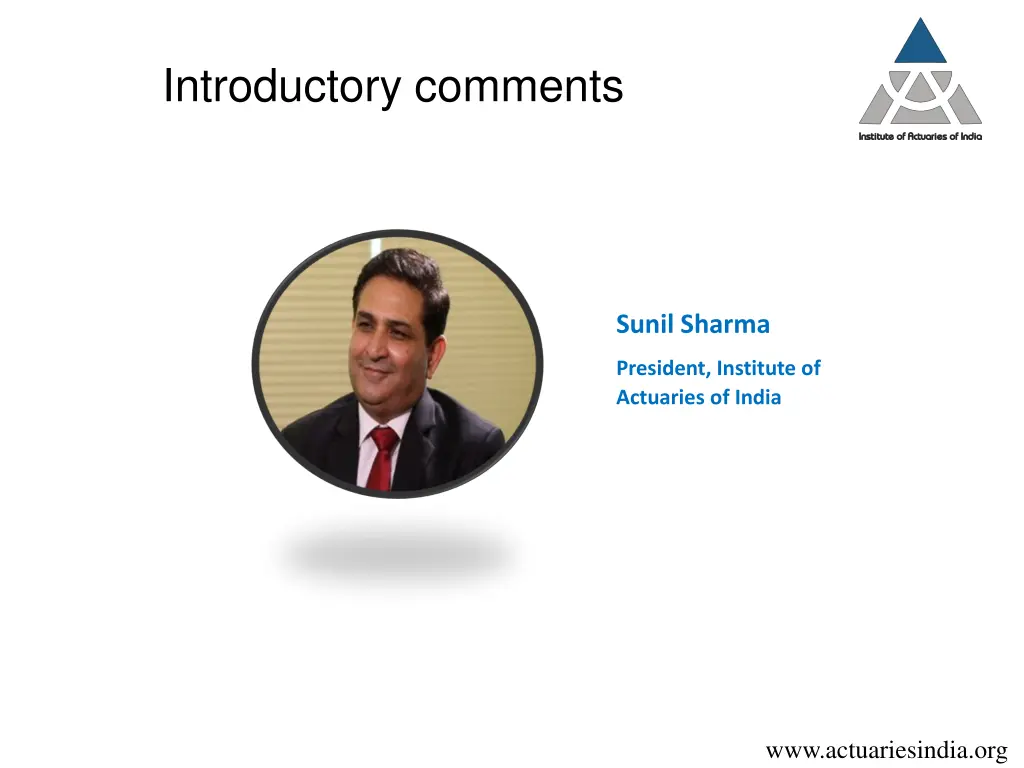 Introductory comments

Institute of Actuaries of India

Sunil Sharma

President, Institute of Actuaries of India

www.actuariesindia.org